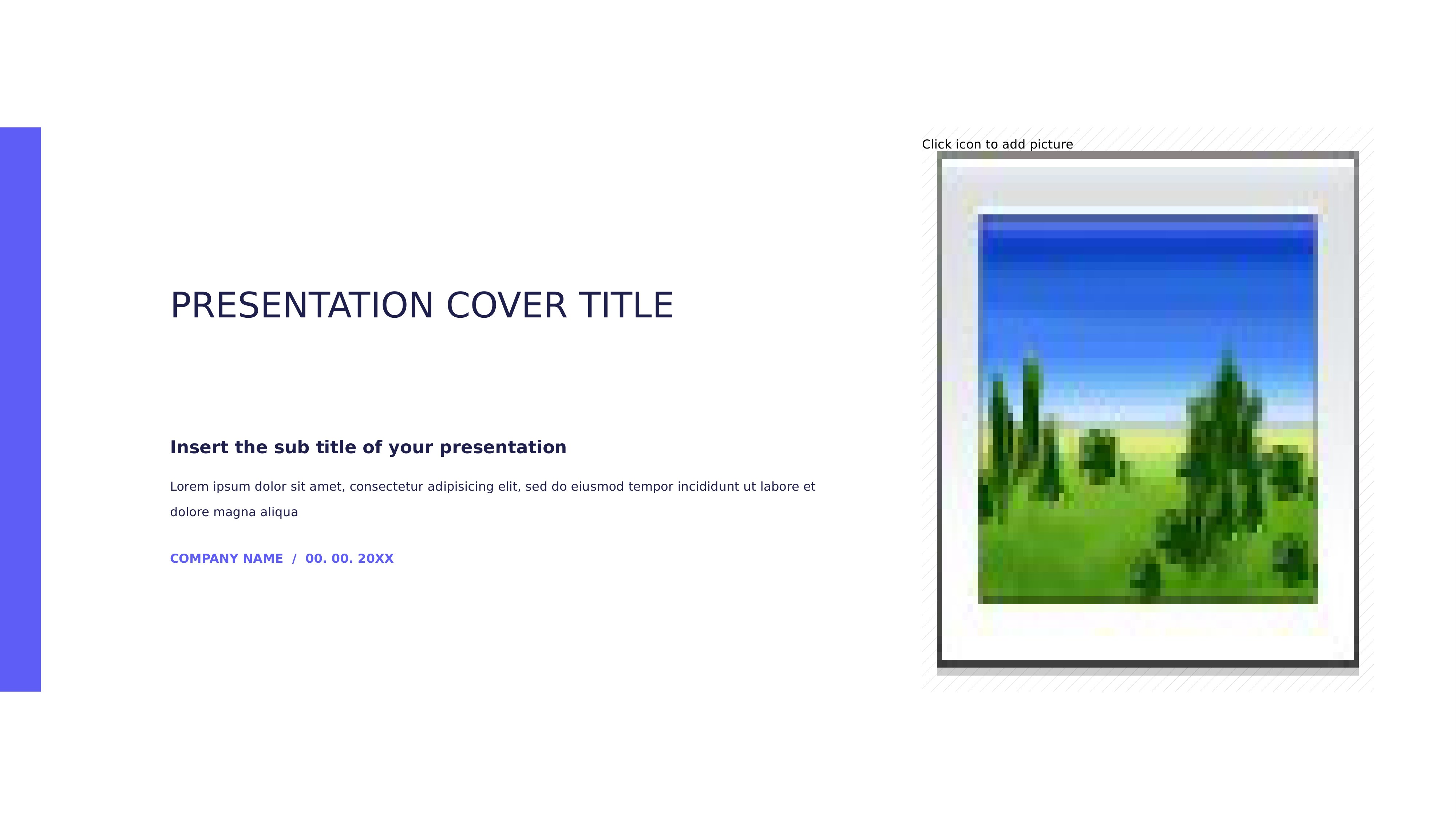 PRESENTATION COVER TITLE

Insert the sub title of your presentation

Lorem ipsum dolor sit amet, consectetur adipisicing elit, sed do eiusmod tempor incididunt ut labore et dolore magna aliqua

COMPANY NAME / 00. 00. 20XX

Click icon to add picture